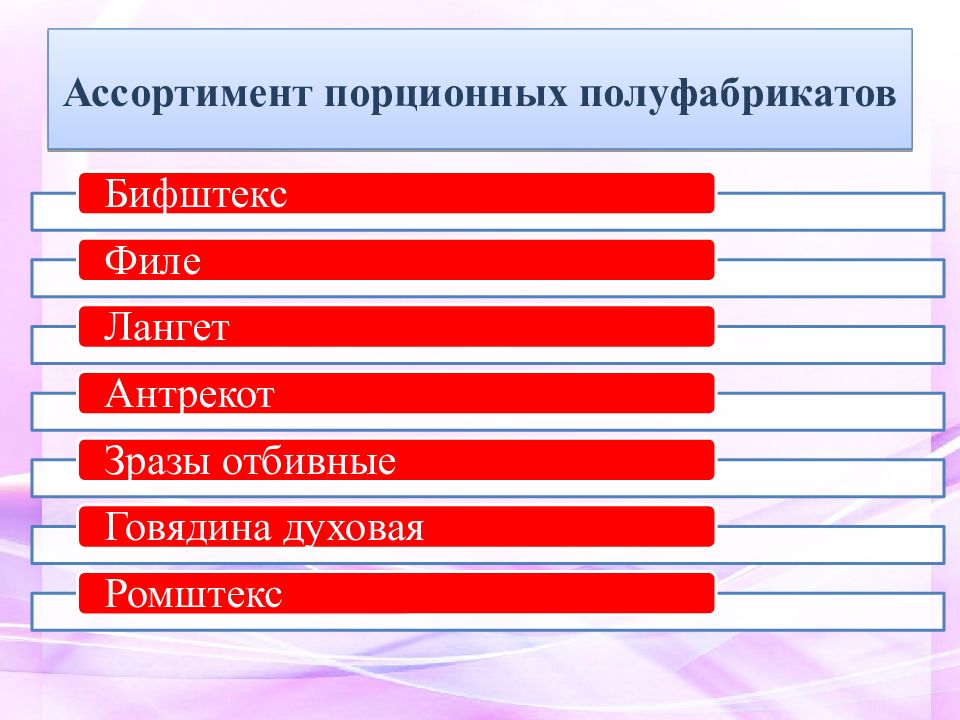 Ассортимент порционных полуфабрикатов

Бифштекс

Филе

Лангет

Антрекот

Зразы отбивные

Говядина духовая

Ромштекс